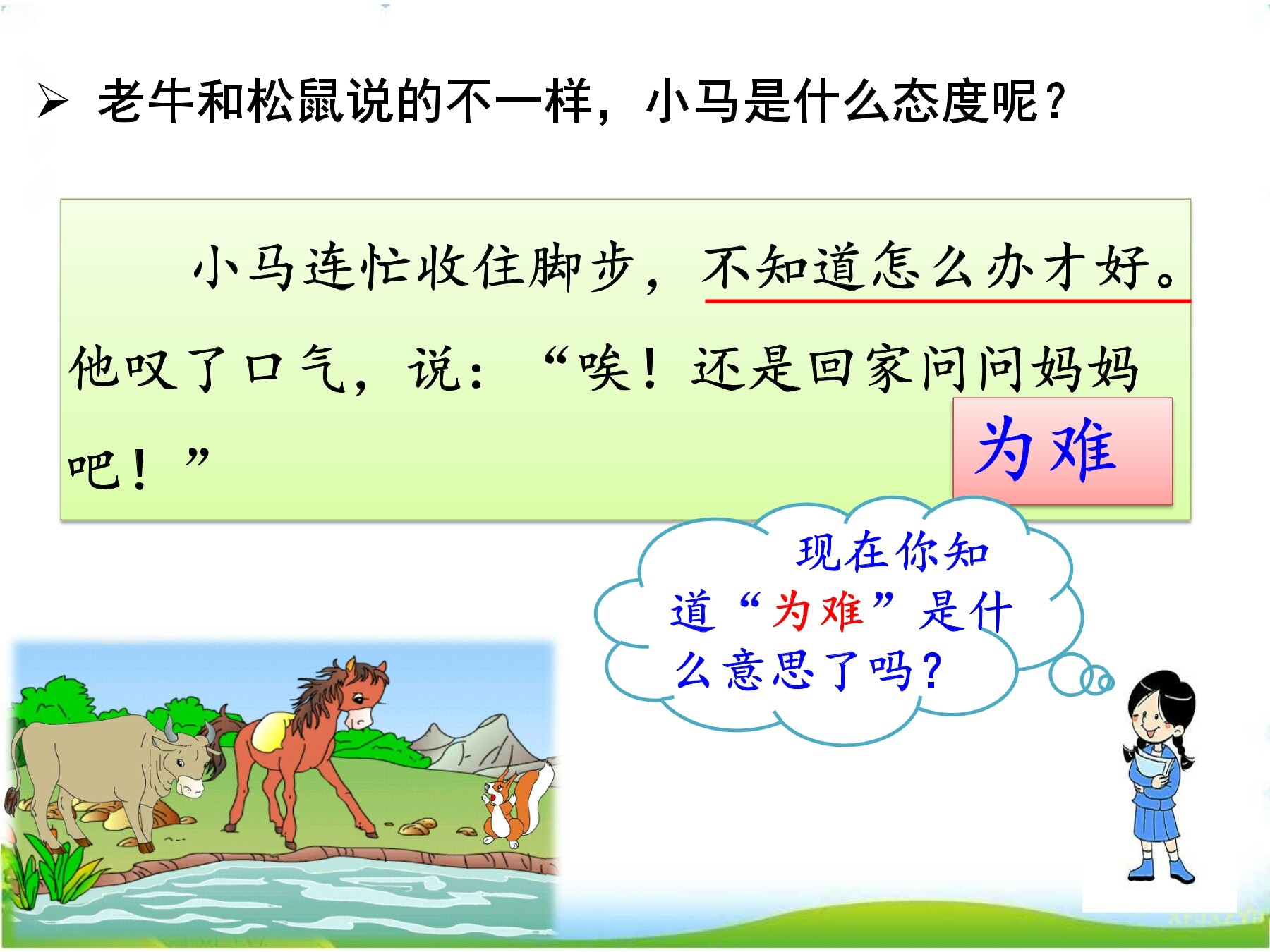 ➢ 老牛和松鼠说的不一样，小马是什么态度呢？

小马连忙收住脚步，不知道怎么办才好。他叹了口气，说：“唉！还是回家问问妈妈吧！”

为难

现在你知道“为难”是什么意思了吗？